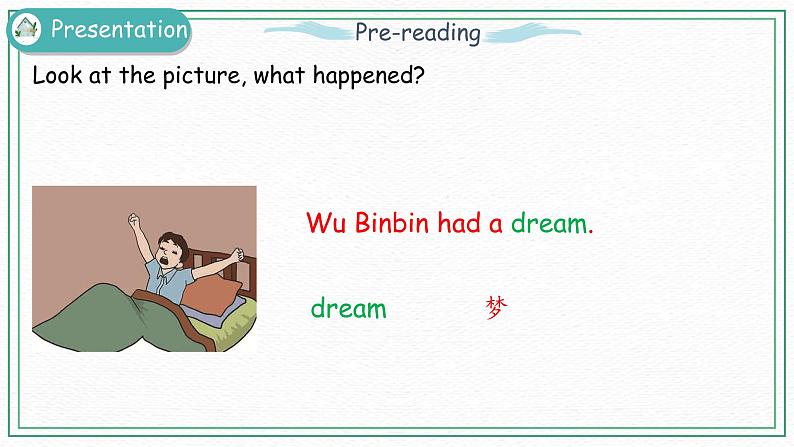 Presentation

Pre-reading

Look at the picture, what happened?

Wu Binbin had a dream.

dream 梦